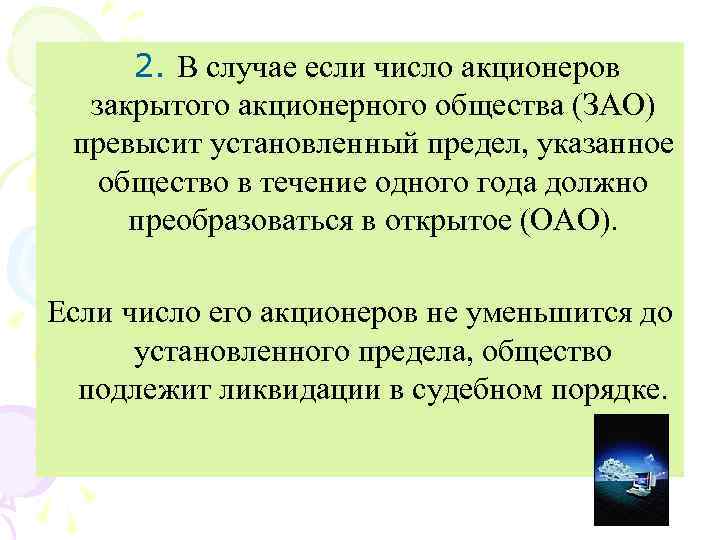 2. В случае если число акционеров закрытого акционерного общества (ЗАО) превысит установленный предел, указанное общество в течение одного года должно преобразоваться в открытое (ОАО).

Если число его акционеров не уменьшится до установленного предела, общество подлежит ликвидации в судебном порядке.